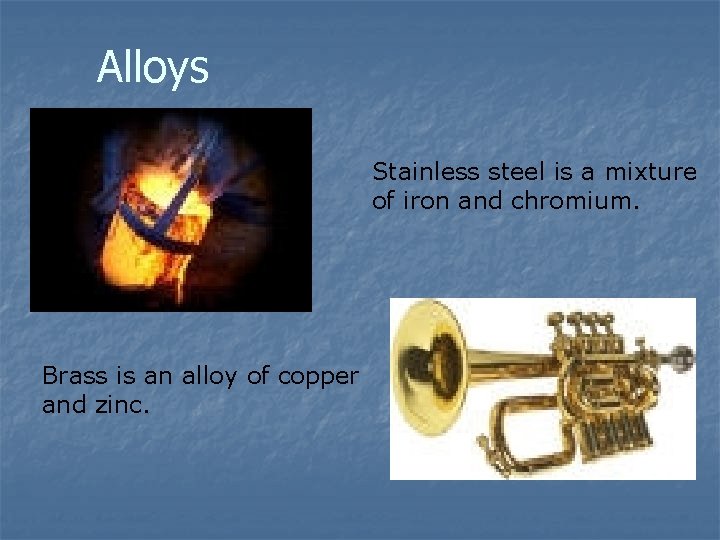 Alloys

Stainless steel is a mixture of iron and chromium.

Brass is an alloy of copper and zinc.